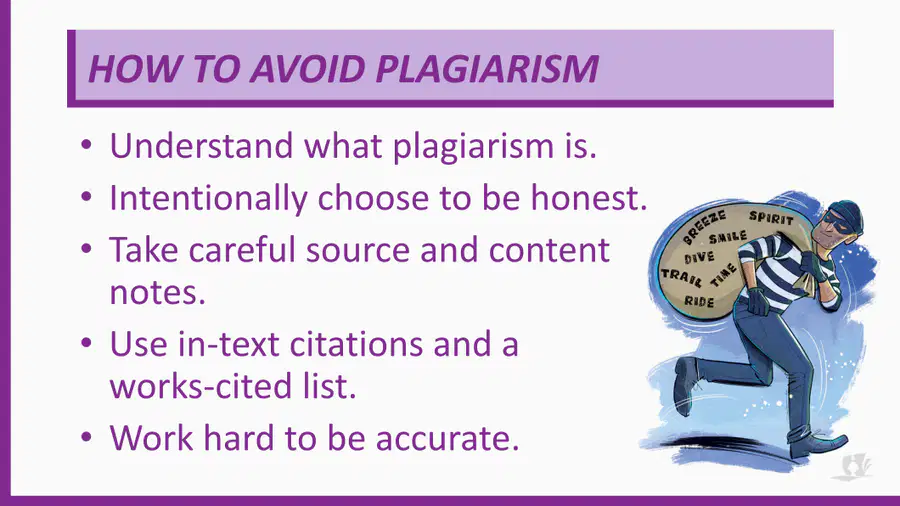 HOW TO AVOID PLAGIARISM

• Understand what plagiarism is.
• Intentionally choose to be honest.
• Take careful source and content notes.
• Use in-text citations and a works-cited list.
• Work hard to be accurate.

BREEZE SPIRIT SMILE DIVE TRAIL TIME RIDE